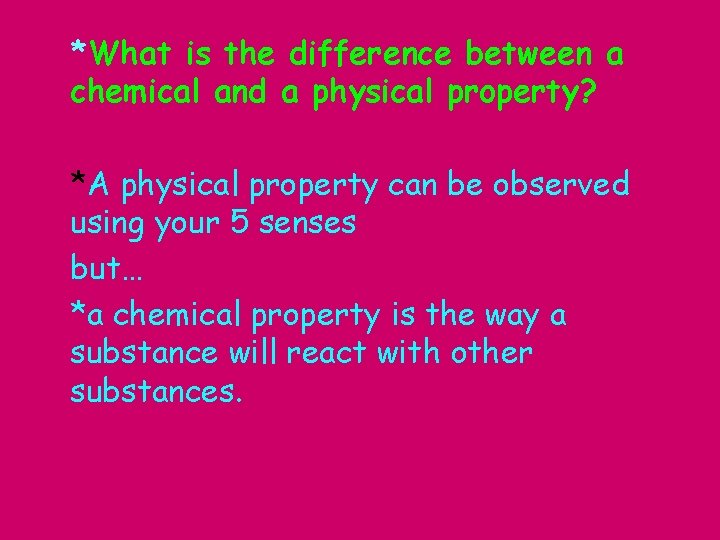 *What is the difference between a chemical and a physical property?

*A physical property can be observed using your 5 senses

but…

*a chemical property is the way a substance will react with other substances.